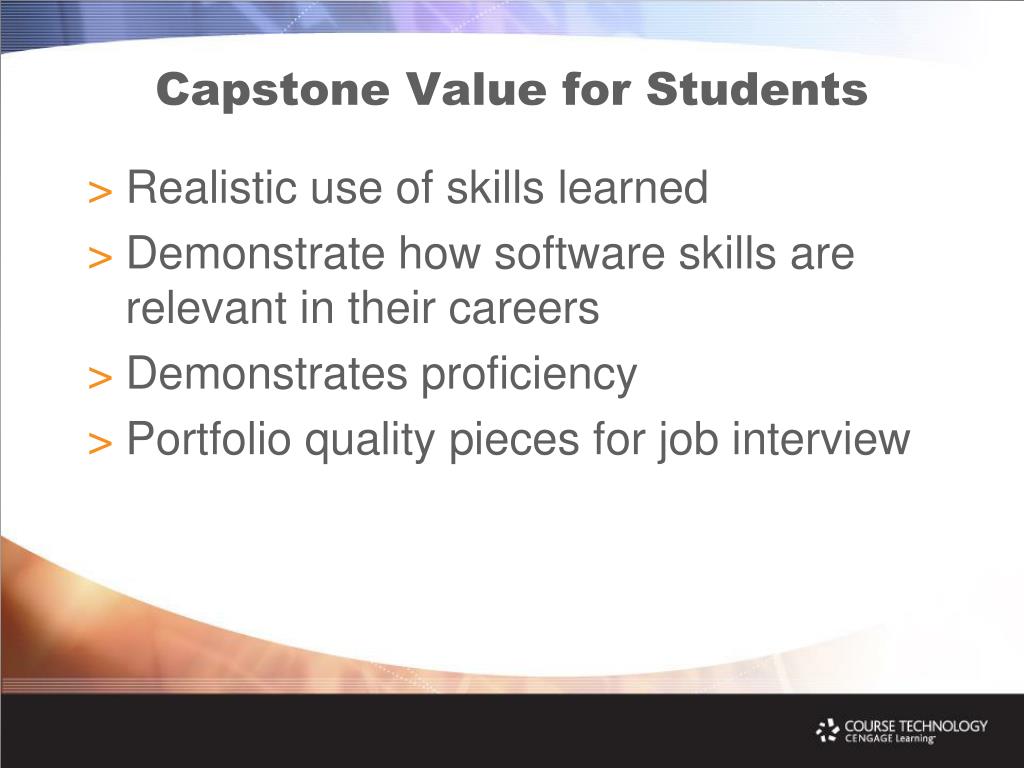 Capstone Value for Students

> Realistic use of skills learned
> Demonstrate how software skills are relevant in their careers
> Demonstrates proficiency
> Portfolio quality pieces for job interview

COURSE TECHNOLOGY
CENGAGE Learning